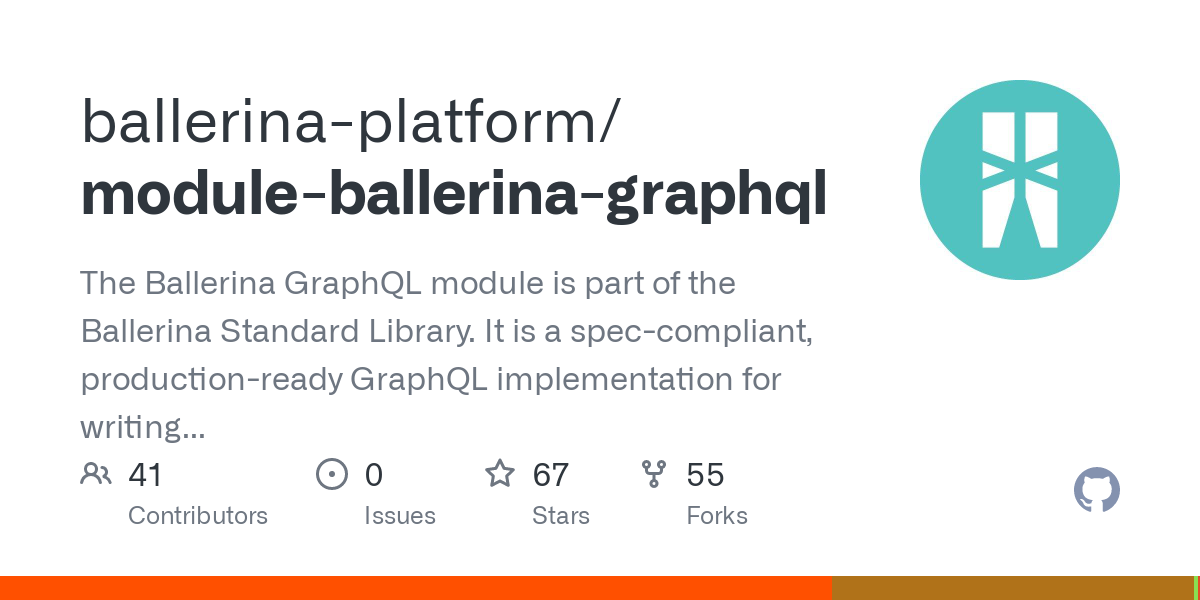 ballerina-platform/
module-ballerina-graphql

The Ballerina GraphQL module is part of the Ballerina Standard Library. It is a spec-compliant, production-ready GraphQL implementation for writing...

41
Contributors

0
Issues

67
Stars

55
Forks